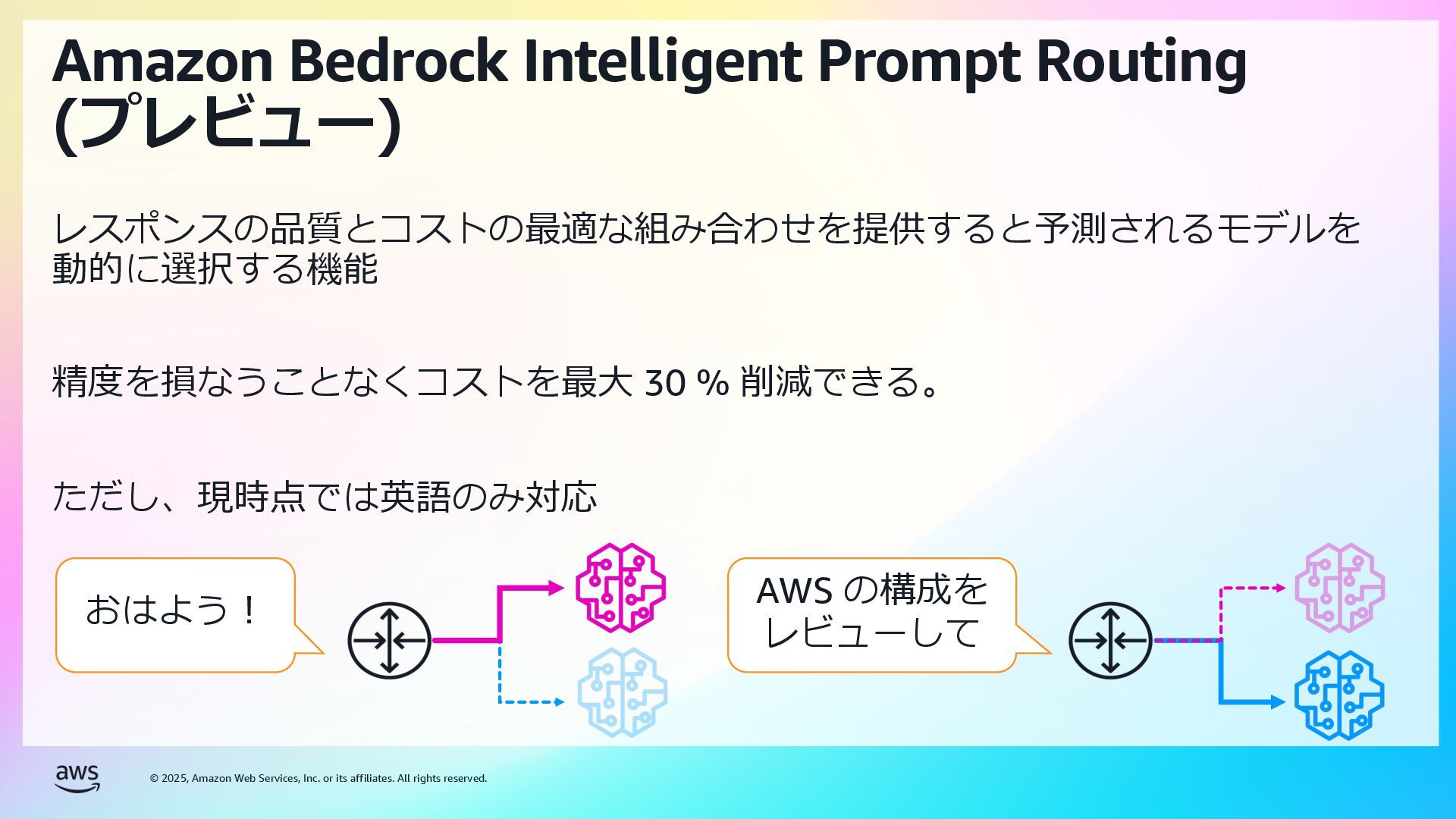 Amazon Bedrock Intelligent Prompt Routing (プレビュー)

レスポンスの品質とコストの最適な組み合わせを提供すると予測されるモデルを動的に選択する機能

精度を損なうことなくコストを最大 30 % 削減できる。

ただし、現時点では英語のみ対応

おはよう！

AWS の構成をレビューして

aws

© 2025, Amazon Web Services, Inc. or its affiliates. All rights reserved.